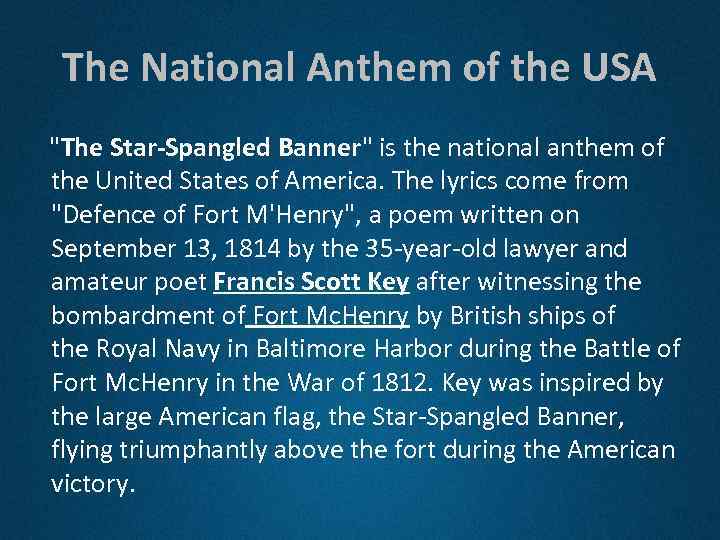 The National Anthem of the USA

"The Star-Spangled Banner" is the national anthem of the United States of America. The lyrics come from "Defence of Fort M'Henry", a poem written on September 13, 1814 by the 35-year-old lawyer and amateur poet Francis Scott Key after witnessing the bombardment of Fort McHenry by British ships of the Royal Navy in Baltimore Harbor during the Battle of Fort McHenry in the War of 1812. Key was inspired by the large American flag, the Star-Spangled Banner, flying triumphantly above the fort during the American victory.